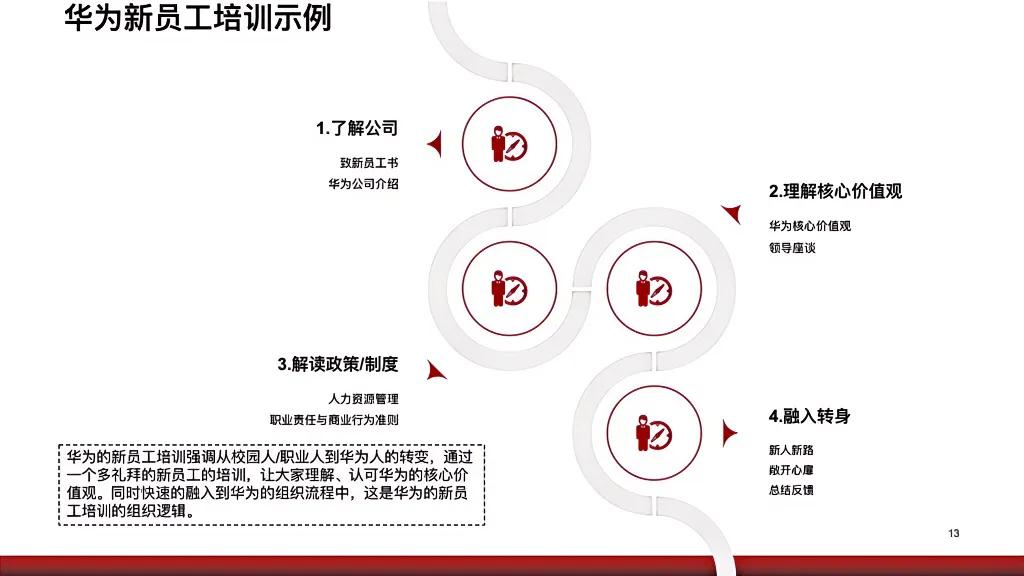 华为新员工培训示例

1.了解公司

致新员工书
华为公司介绍

2.理解核心价值观

华为核心价值观
领导座谈

3.解读政策/制度

人力资源管理
职业责任与商业行为准则

4.融入转身

新人新路
敞开心扉
总结反馈

华为的新员工培训强调从校园人/职业人到华为人的转变，通过一个多礼拜的新员工的培训，让大家理解、认可华为的核心价值观。同时快速的融入到华为的组织流程中，这是华为的新员工培训的组织逻辑。

13